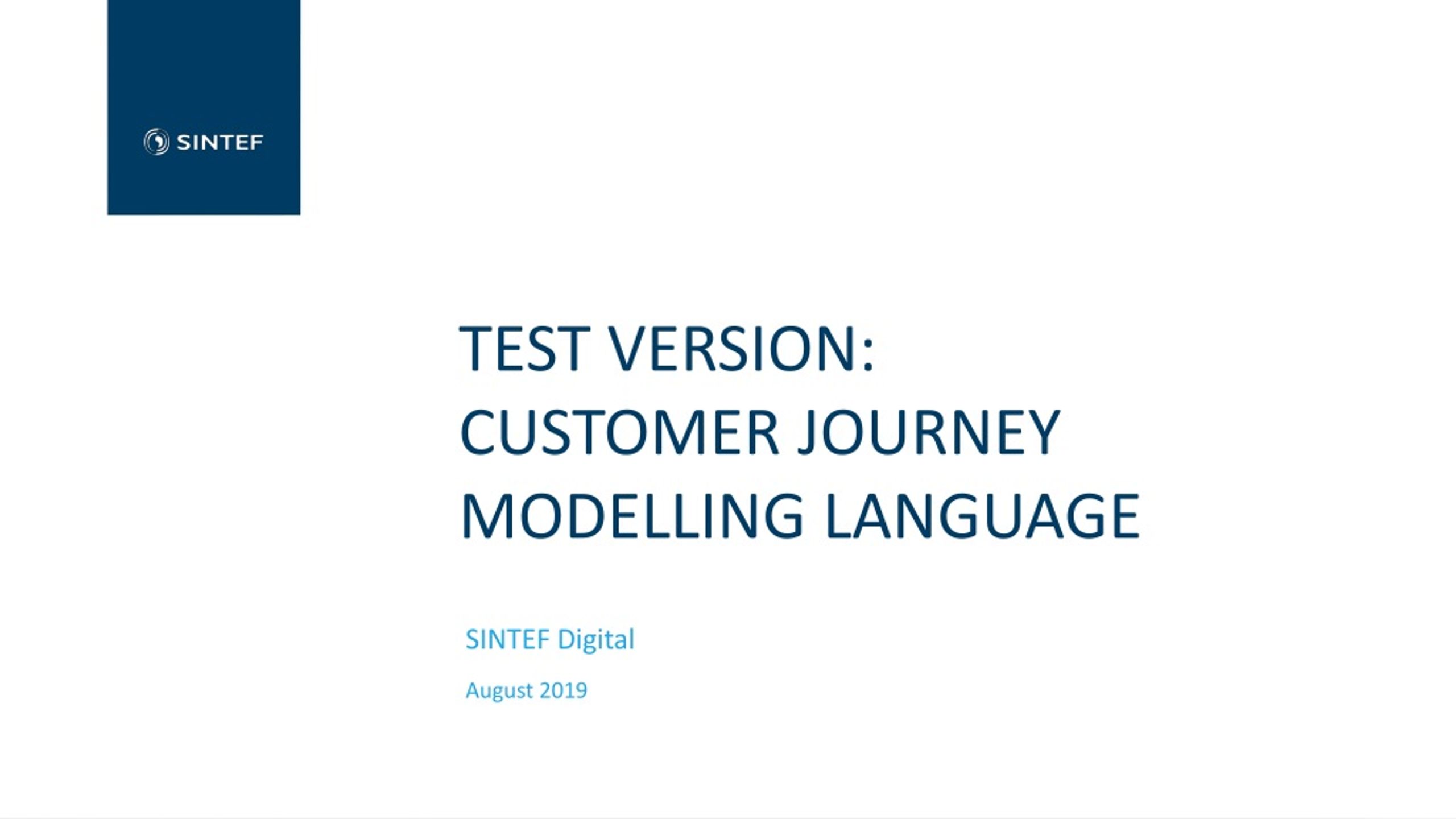 SINTEF

TEST VERSION:
CUSTOMER JOURNEY MODELLING LANGUAGE

SINTEF Digital

August 2019